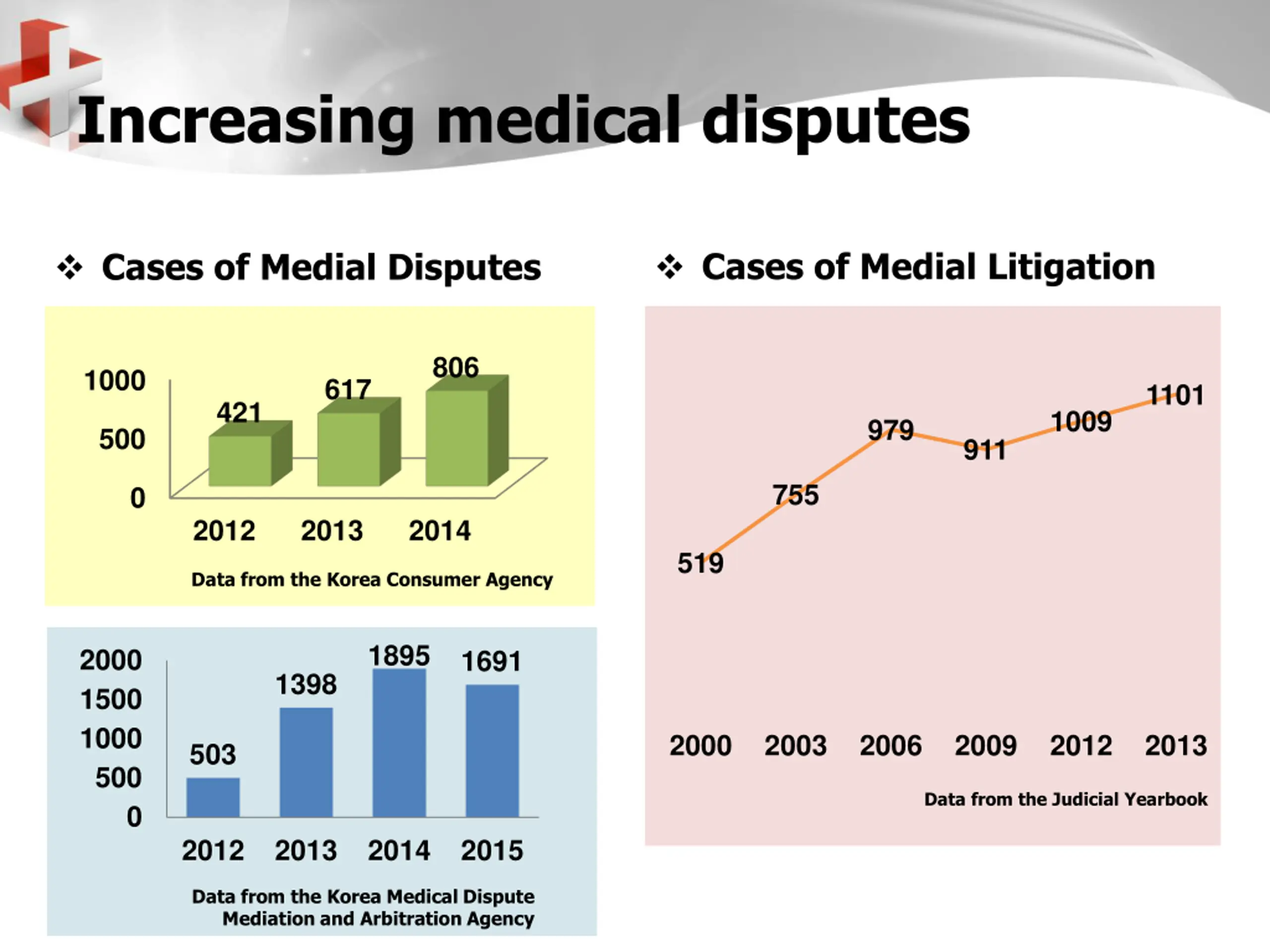 Increasing medical disputes

❖ Cases of Medial Disputes

1000
500
0

421
617
806

2012 2013 2014

Data from the Korea Consumer Agency

2000
1500
1000
500
0

503
1398
1895
1691

2012 2013 2014 2015

Data from the Korea Medical Dispute Mediation and Arbitration Agency

❖ Cases of Medial Litigation

519
755
979
911
1009
1101

2000 2003 2006 2009 2012 2013

Data from the Judicial Yearbook